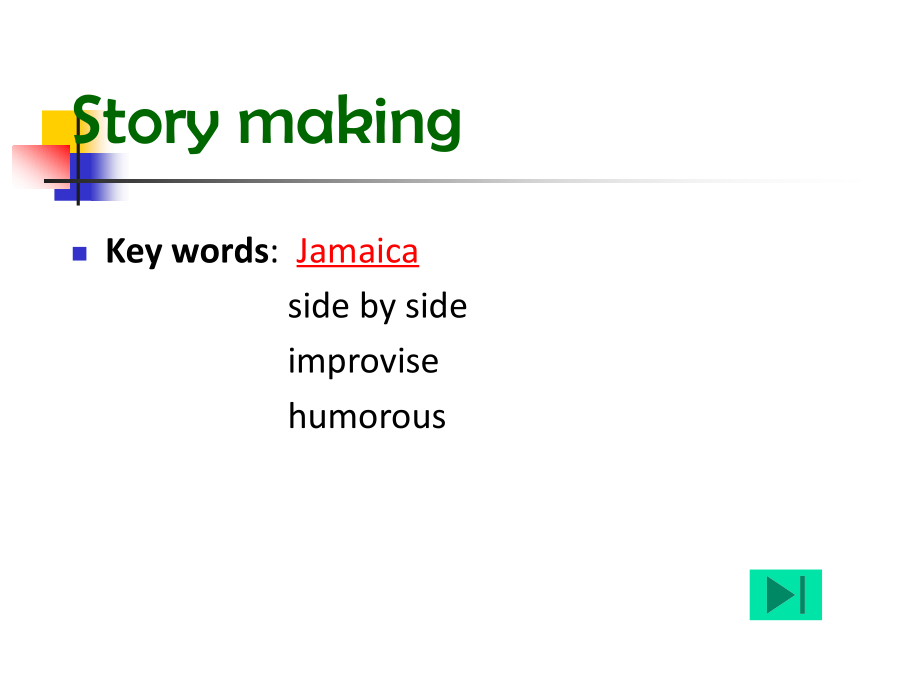 Story making

Key words: Jamaica
side by side
improvise
humorous